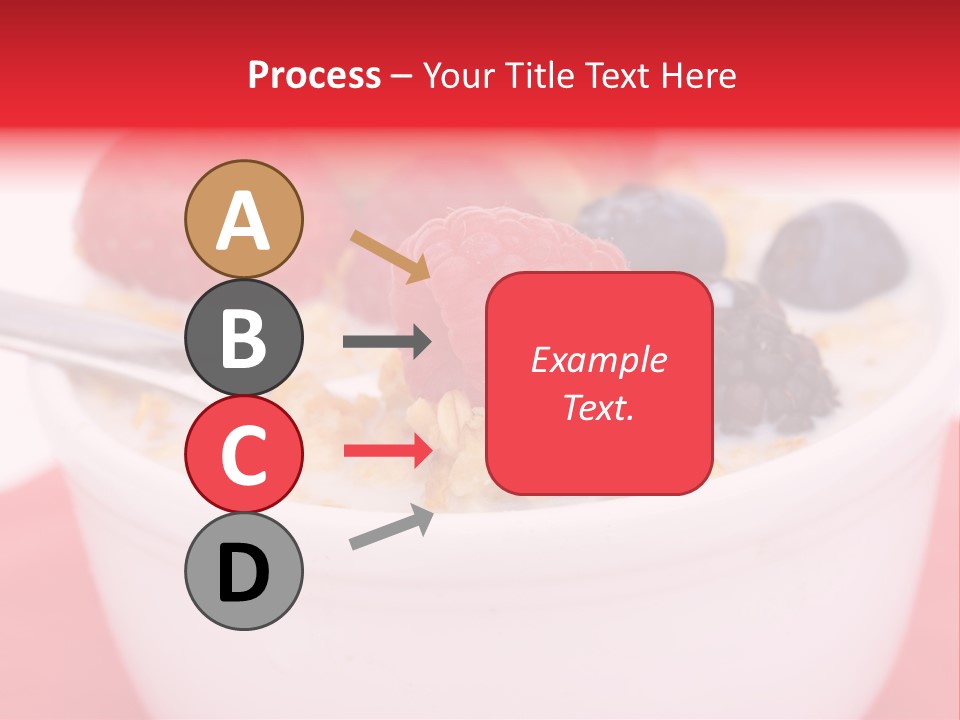 Process – Your Title Text Here

A

B

C

D

Example Text.